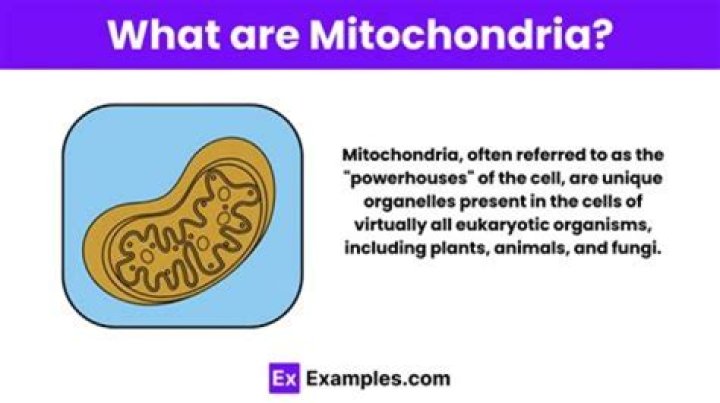 What are Mitochondria?

Mitochondria, often referred to as the "powerhouses" of the cell, are unique organelles present in the cells of virtually all eukaryotic organisms, including plants, animals, and fungi.

Ex Examples.com